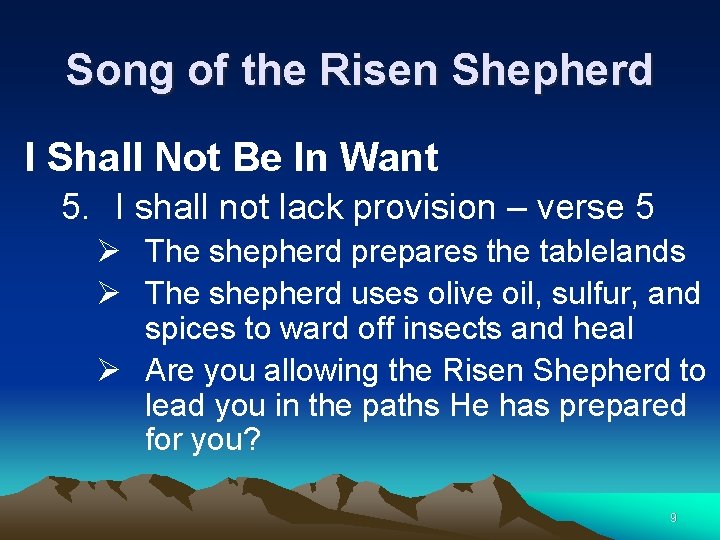 Song of the Risen Shepherd

I Shall Not Be In Want

5. I shall not lack provision – verse 5

➢ The shepherd prepares the tablelands

➢ The shepherd uses olive oil, sulfur, and spices to ward off insects and heal

➢ Are you allowing the Risen Shepherd to lead you in the paths He has prepared for you?

9